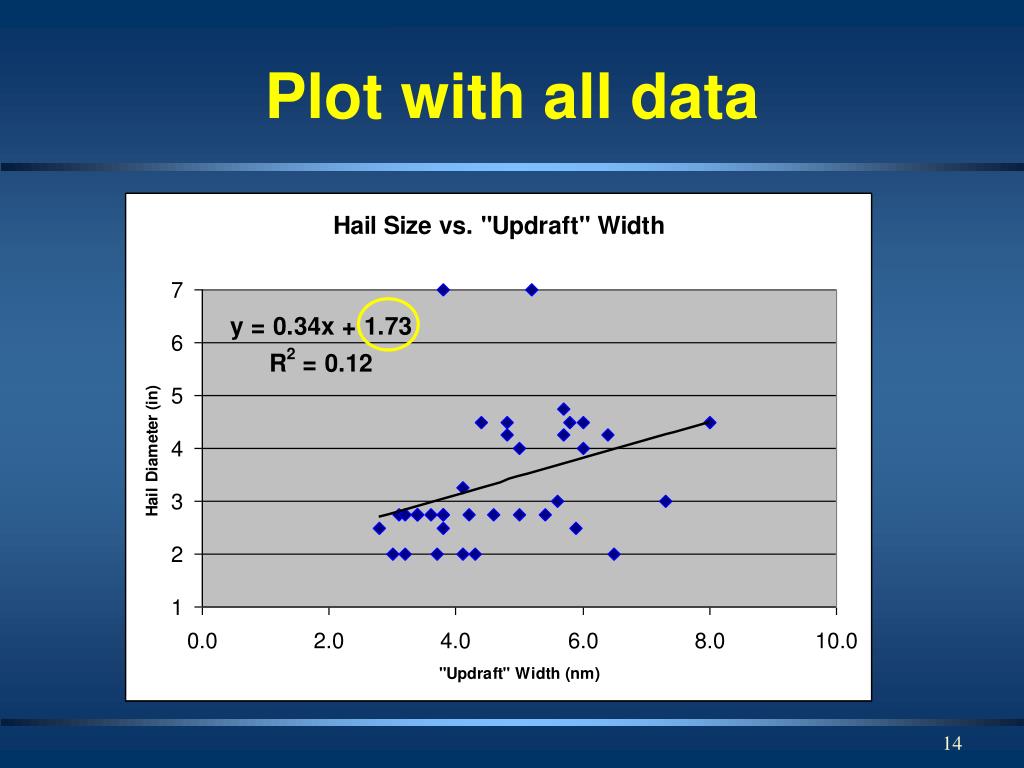 Plot with all data

Hail Size vs. "Updraft" Width

y = 0.34x + 1.73
$R^2$ = 0.12

Hail Diameter (in)

7
6
5
4
3
2
1

0.0 2.0 4.0 6.0 8.0 10.0

"Updraft" Width (nm)

14